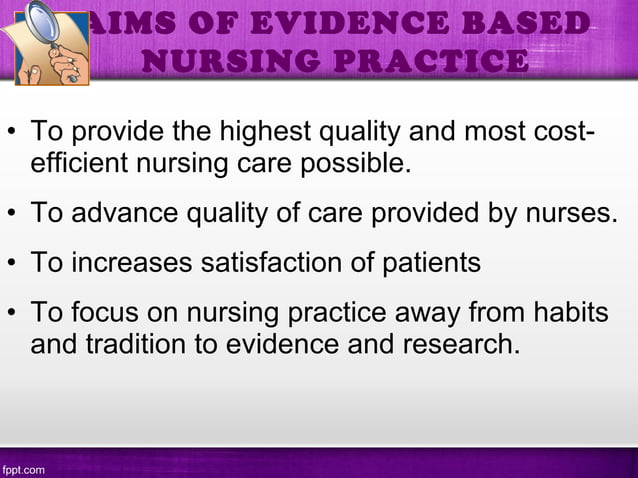 AIMS OF EVIDENCE BASED NURSING PRACTICE

• To provide the highest quality and most cost-efficient nursing care possible.

• To advance quality of care provided by nurses.

• To increases satisfaction of patients

• To focus on nursing practice away from habits and tradition to evidence and research.

fppt.com